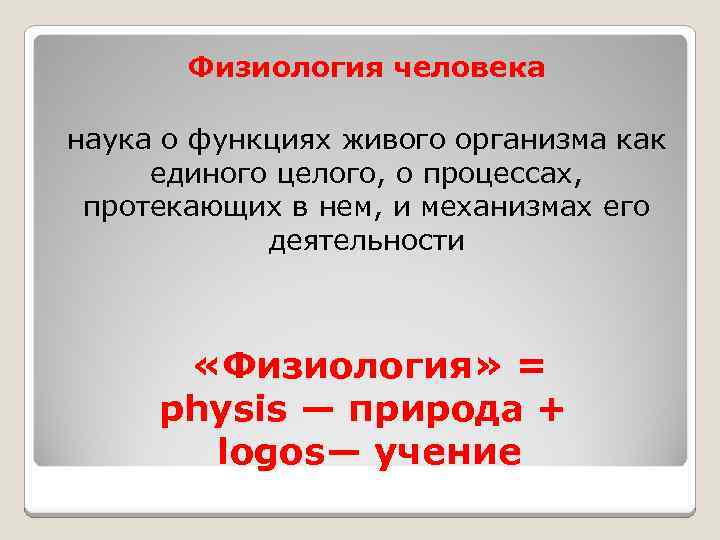 Физиология человека

наука о функциях живого организма как единого целого, о процессах, протекающих в нем, и механизмах его деятельности

«Физиология» = physis — природа + logos— учение